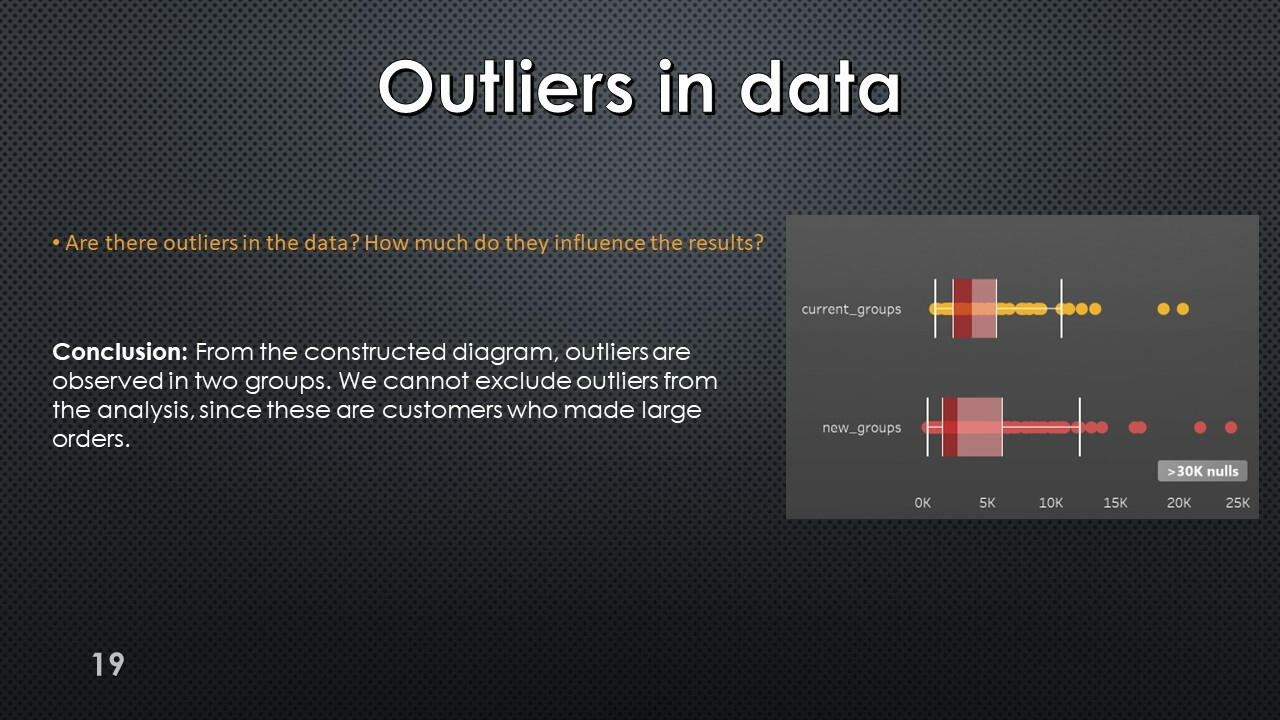 Outliers in data

• Are there outliers in the data? How much do they influence the results?

**Conclusion:** From the constructed diagram, outliers are observed in two groups. We cannot exclude outliers from the analysis, since these are customers who made large orders.

current_groups

new_groups

>30K nulls

0K 5K 10K 15K 20K 25K

19